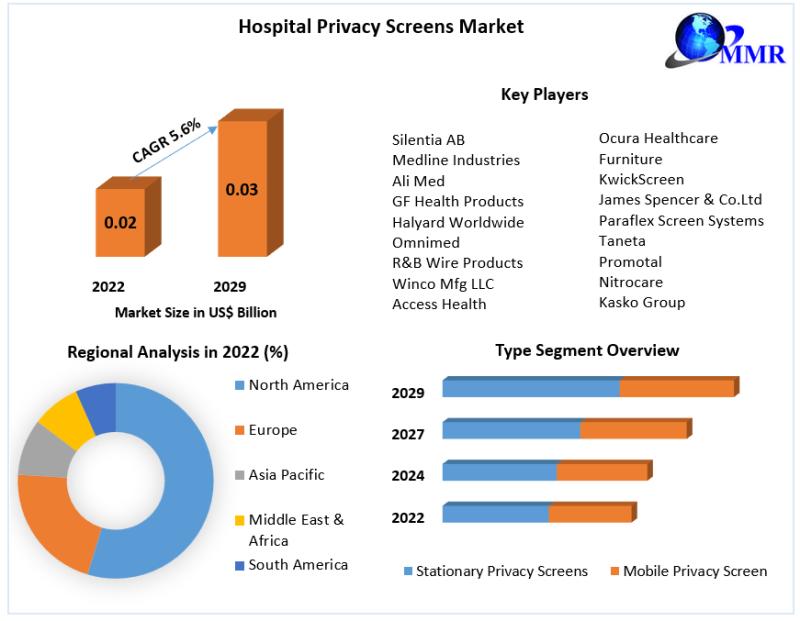 Hospital Privacy Screens Market

MMR

CAGR 5.6%

0.02

0.03

2022

2029

Market Size in US$ Billion

Key Players

Silentia AB
Medline Industries
Ali Med
GF Health Products
Halyard Worldwide
Omnimed
R&B Wire Products
Winco Mfg LLC
Access Health

Ocura Healthcare
Furniture
KwickScreen
James Spencer & Co.Ltd
Paraflex Screen Systems
Taneta
Promotal
Nitrocare
Kasko Group

Regional Analysis in 2022 (%)

North America
Europe
Asia Pacific
Middle East & Africa
South America

Type Segment Overview

2029
2027
2024
2022

Stationary Privacy Screens
Mobile Privacy Screen